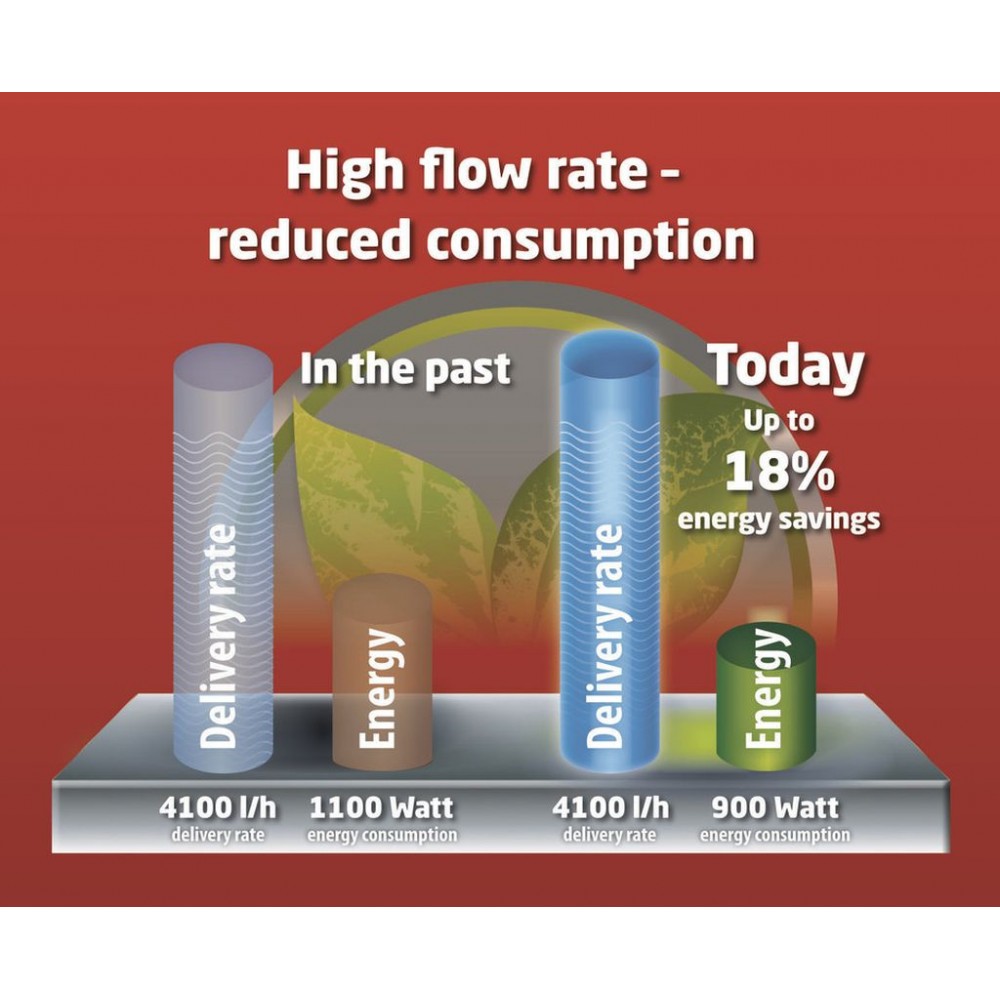 High flow rate - reduced consumption

In the past

Today
Up to
18%
energy savings

Delivery rate

Energy

Delivery rate

Energy

4100 l/h
delivery rate

1100 Watt
energy consumption

4100 l/h
delivery rate

900 Watt
energy consumption